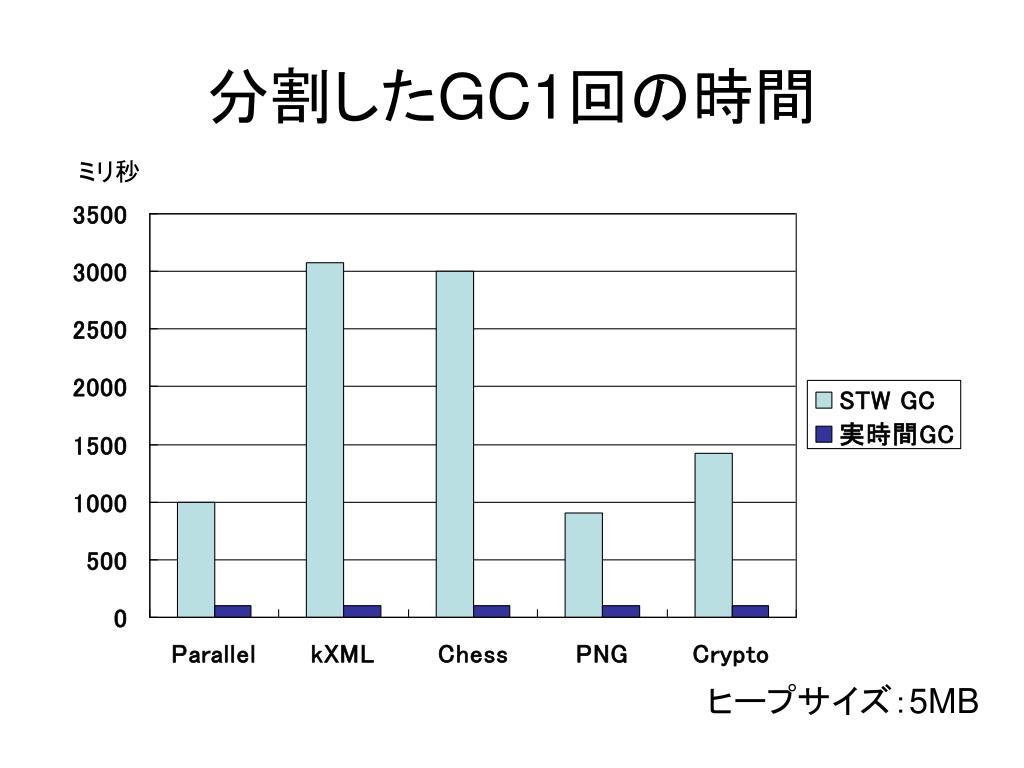 分割したGC1回の時間

ミリ秒

3500
3000
2500
2000
1500
1000
500
0

Parallel
kXML
Chess
PNG
Crypto

STW GC
実時間GC

ヒープサイズ：5MB